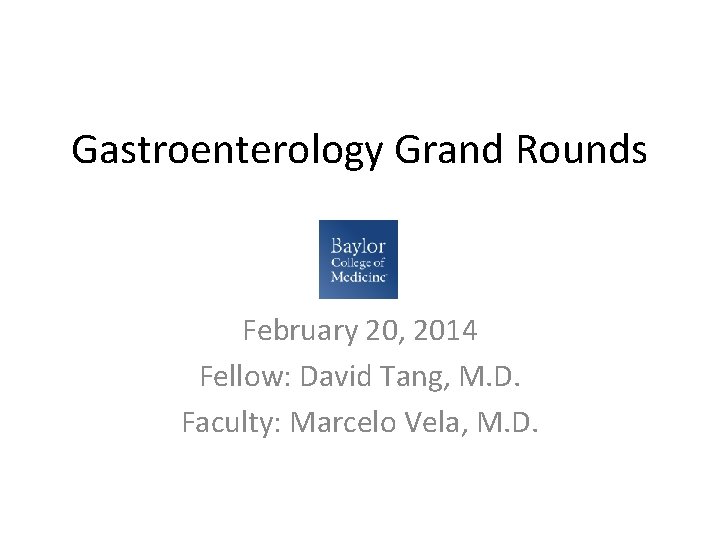 Gastroenterology Grand Rounds

Baylor
College of
Medicine

February 20, 2014
Fellow: David Tang, M.D.
Faculty: Marcelo Vela, M.D.